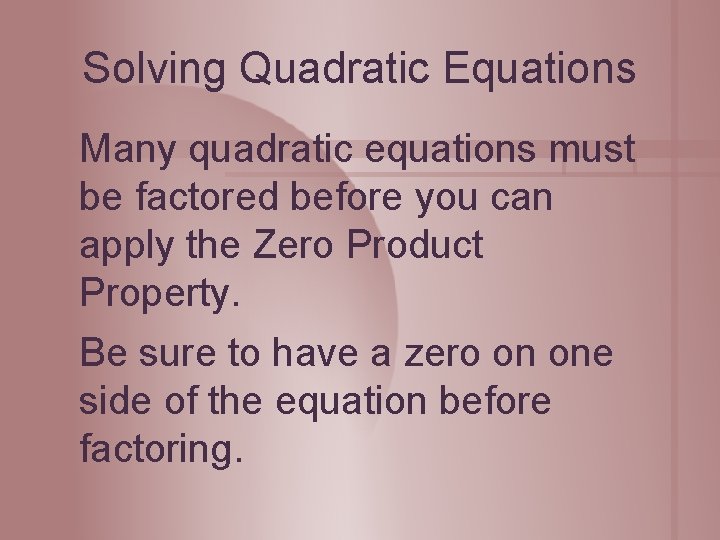 Solving Quadratic Equations

Many quadratic equations must be factored before you can apply the Zero Product Property.

Be sure to have a zero on one side of the equation before factoring.